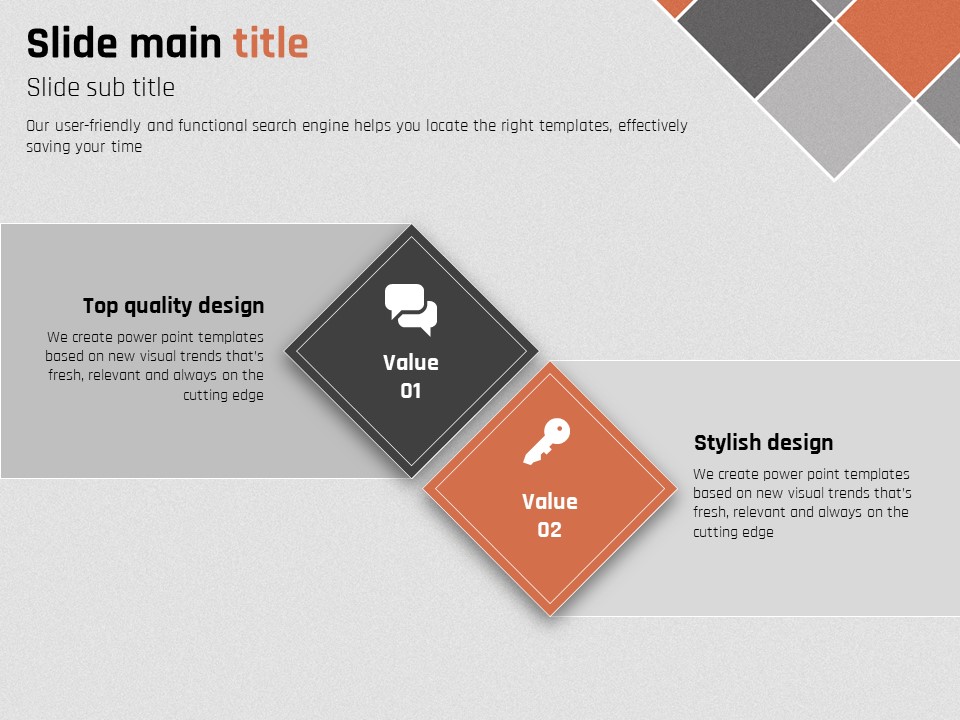 Slide main title

Slide sub title

Our user-friendly and functional search engine helps you locate the right templates, effectively saving your time

Top quality design

We create power point templates based on new visual trends that's fresh, relevant and always on the cutting edge

Value 01

Value 02

Stylish design

We create power point templates based on new visual trends that's fresh, relevant and always on the cutting edge